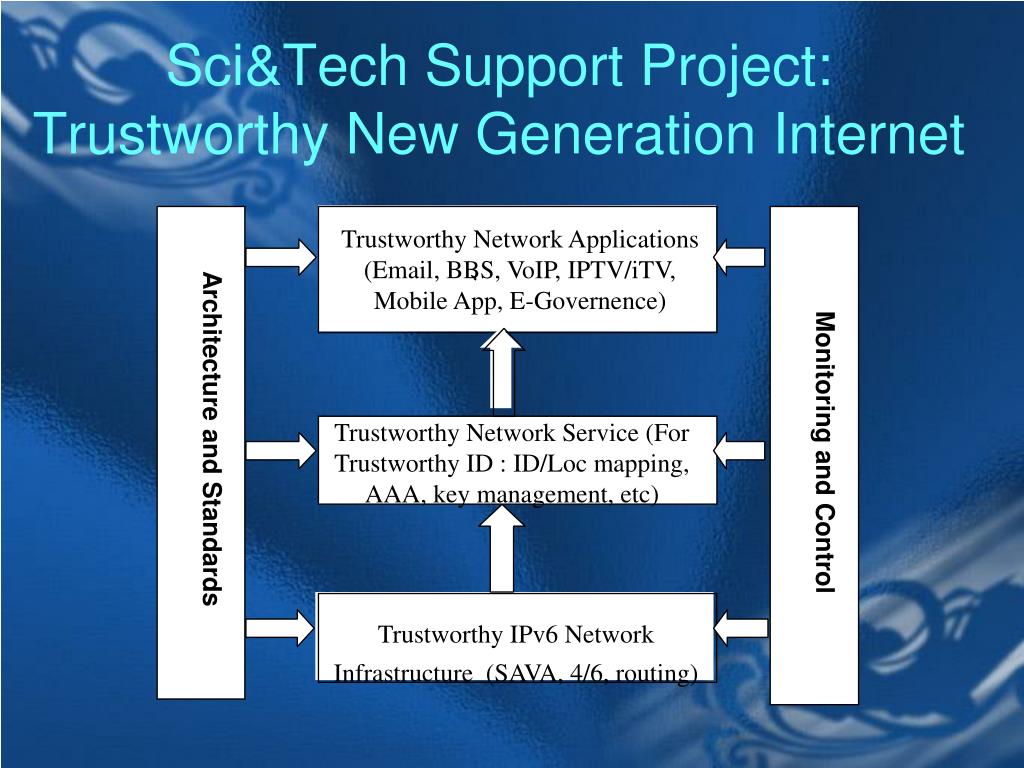 Sci&Tech Support Project: Trustworthy New Generation Internet

Architecture and Standards

Trustworthy Network Applications (Email, BBS, VoIP, IPTV/iTV, Mobile App, E-Governence)

Trustworthy Network Service (For Trustworthy ID : ID/Loc mapping, AAA, key management, etc)

Trustworthy IPv6 Network Infrastructure (SAVA, 4/6, routing)

Monitoring and Control